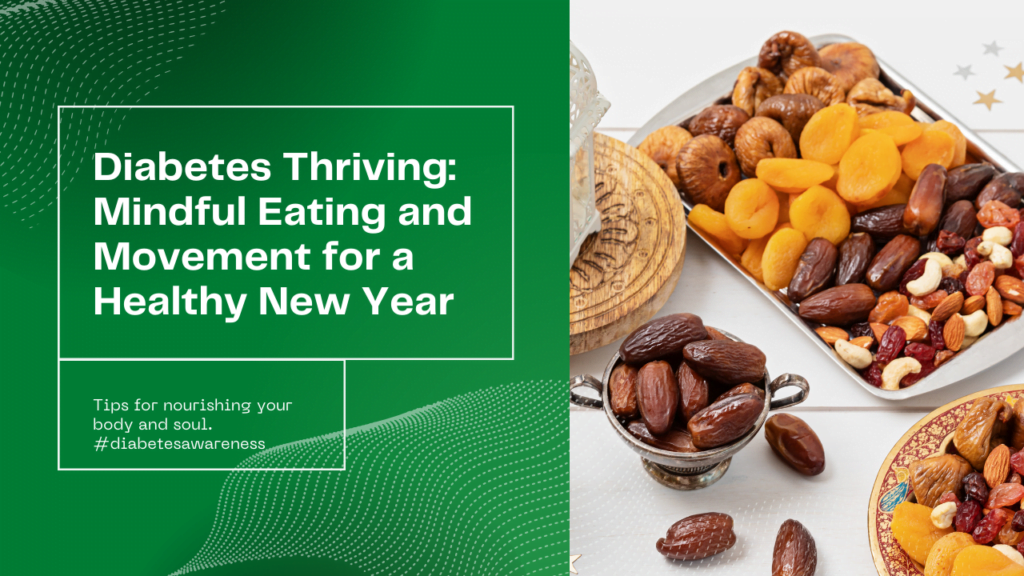 Diabetes Thriving: Mindful Eating and Movement for a Healthy New Year

Tips for nourishing your body and soul. #diabetesawareness